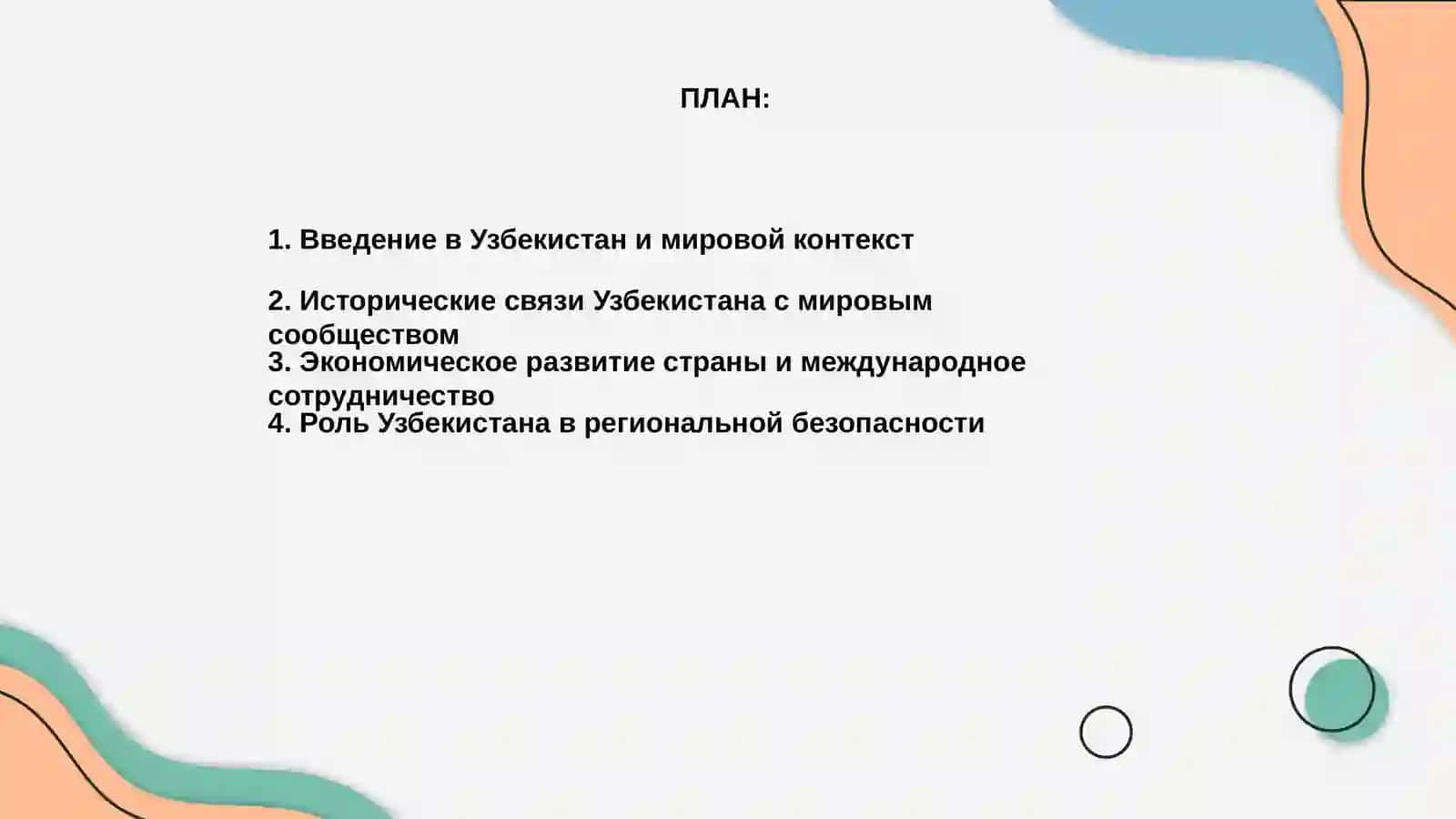 ПЛАН:

1. Введение в Узбекистан и мировой контекст

2. Исторические связи Узбекистана с мировым сообществом
3. Экономическое развитие страны и международное сотрудничество
4. Роль Узбекистана в региональной безопасности